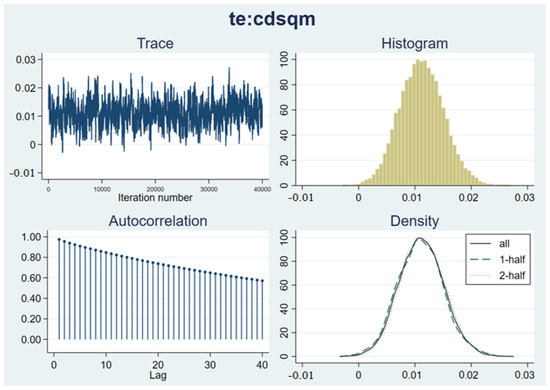 te:cdsqm

Trace

0.03
0.02
0.01
0
-0.01

0 10000 20000 30000 40000
Iteration number

Histogram

100
80
60
40
20
0

-0.01 0 0.01 0.02 0.03

Autocorrelation

1.00
0.80
0.60
0.40
0.20
0.00

0 10 20 30 40
Lag

Density

100
80
60
40
20
0

-0.01 0 0.01 0.02 0.03

all
1-half
2-half